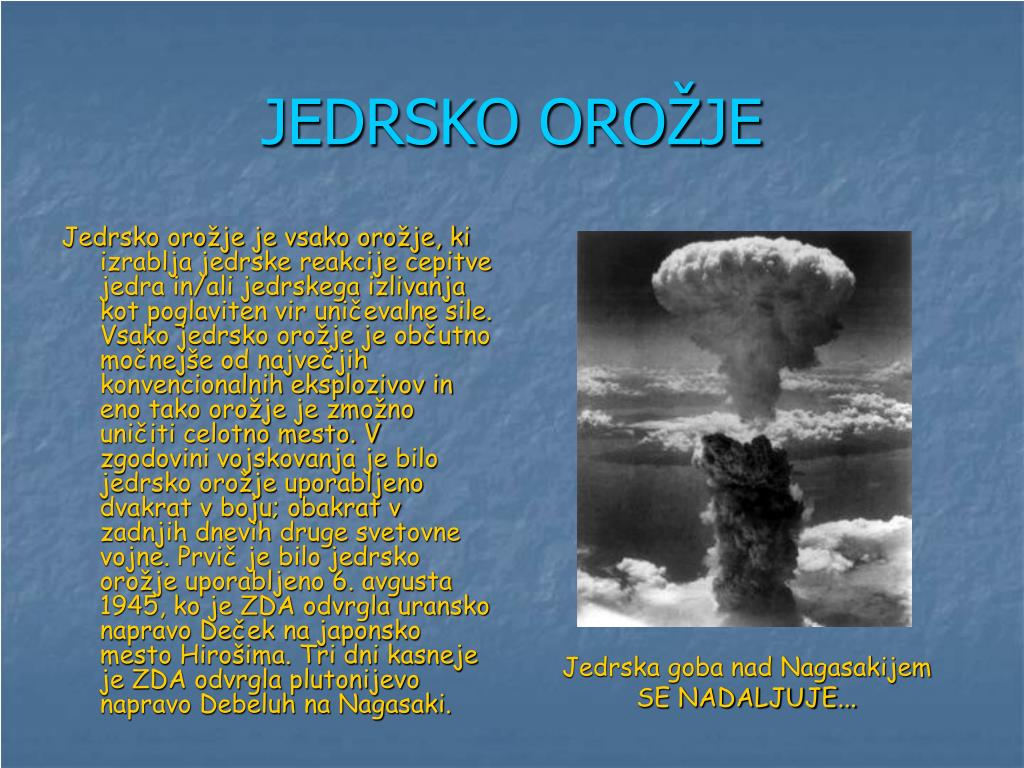 JEDRSKO OROŽJE

Jedrsko orožje je vsako orožje, ki izrablja jedrske reakcije cepitve jedra in/ali jedrskega izlivanja kot poglaviten vir uničevalne sile. Vsako jedrsko orožje je občutno močnejše od največjih konvencionalnih eksplozivov in eno tako orožje je zmožno uničiti celotno mesto. V zgodovini vojskovanja je bilo jedrsko orožje uporabljeno dvakrat v boju; obakrat v zadnjih dnevih druge svetovne vojne. Prvič je bilo jedrsko orožje uporabljeno 6. avgusta 1945, ko je ZDA odvrgla uransko napravo Deček na japonsko mesto Hirošima. Tri dni kasneje je ZDA odvrgla plutonijevo napravo Debeluh na Nagasaki.

Jedrska goba nad Nagasakijem
SE NADALJUJE...